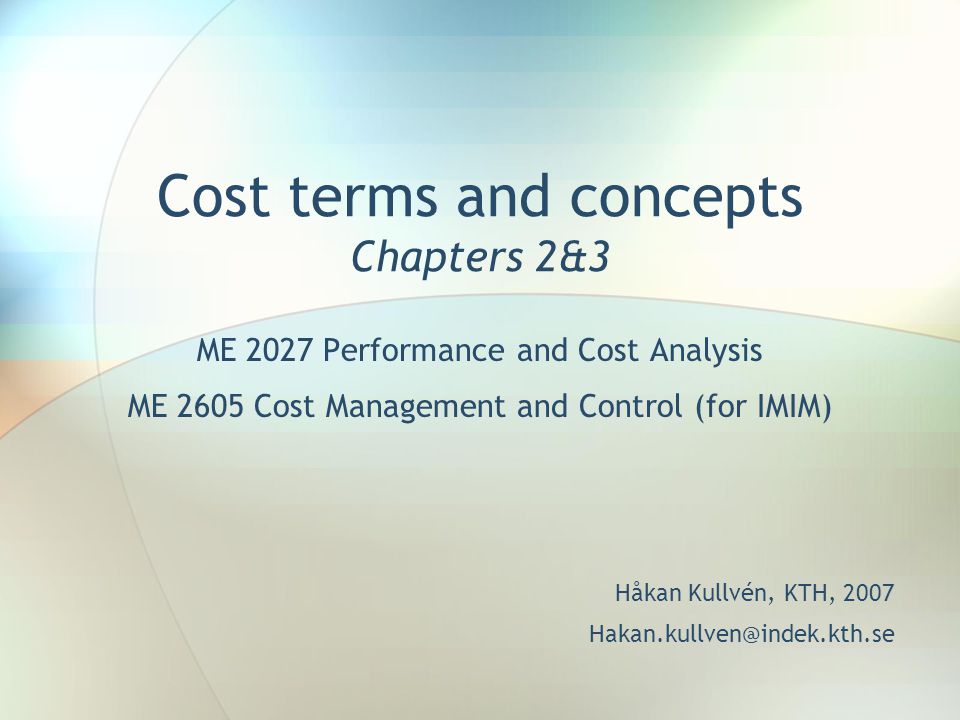 Cost terms and concepts
Chapters 2&3

ME 2027 Performance and Cost Analysis

ME 2605 Cost Management and Control (for IMIM)

Håkan Kullvén, KTH, 2007

Hakan.kullven@indek.kth.se